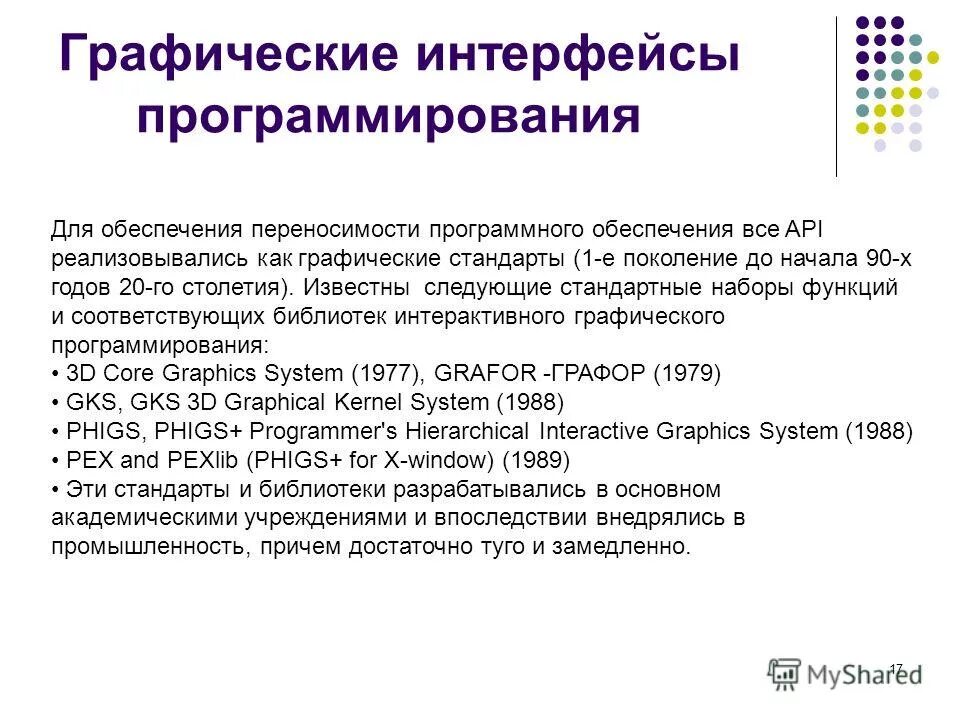 Графические интерфейсы программирования

Для обеспечения переносимости программного обеспечения все API реализовывались как графические стандарты (1-е поколение до начала 90-х годов 20-го столетия). Известны следующие стандартные наборы функций и соответствующих библиотек интерактивного графического программирования:
• 3D Core Graphics System (1977), GRAFOR -ГРАФОР (1979)
• GKS, GKS 3D Graphical Kernel System (1988)
• PHIGS, PHIGS+ Programmer's Hierarchical Interactive Graphics System (1988)
• PEX and PEXlib (PHIGS+ for X-window) (1989)
• Эти стандарты и библиотеки разрабатывались в основном академическими учреждениями и впоследствии внедрялись в промышленность, причем достаточно туго и замедленно.

17

MyShared